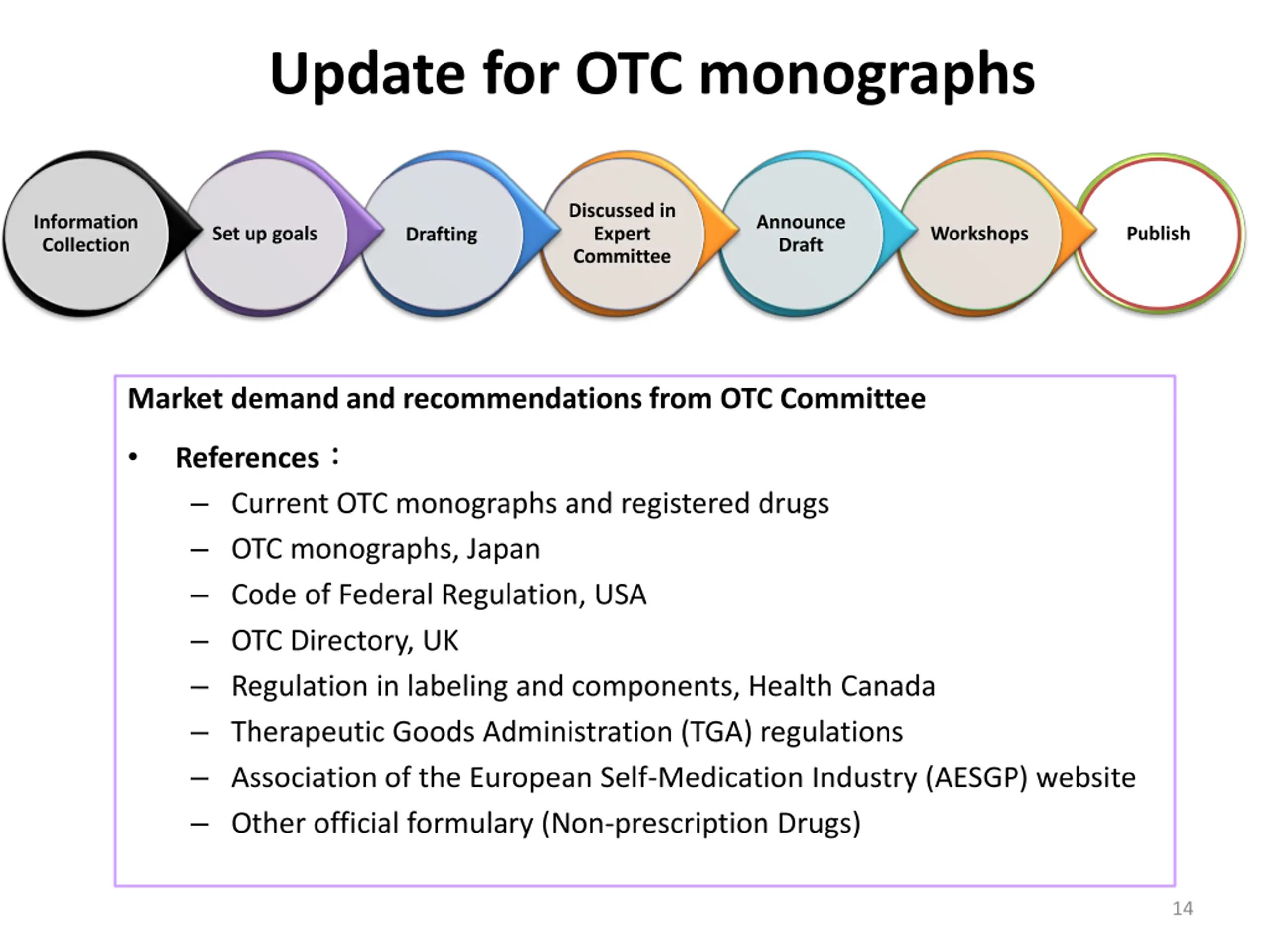 Update for OTC monographs

Information Collection

Set up goals

Drafting

Discussed in Expert Committee

Announce Draft

Workshops

Publish

Market demand and recommendations from OTC Committee

• References：
– Current OTC monographs and registered drugs
– OTC monographs, Japan
– Code of Federal Regulation, USA
– OTC Directory, UK
– Regulation in labeling and components, Health Canada
– Therapeutic Goods Administration (TGA) regulations
– Association of the European Self-Medication Industry (AESGP) website
– Other official formulary (Non-prescription Drugs)

14